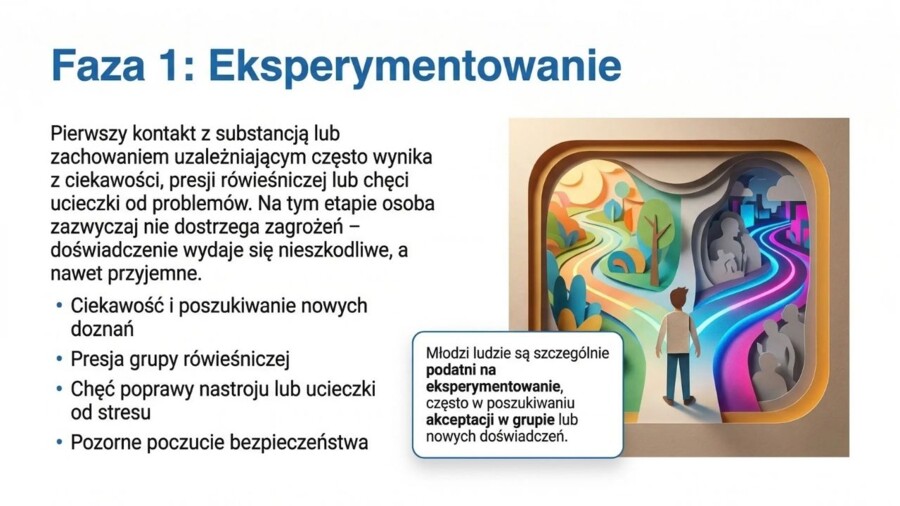 Faza 1: Eksperymentowanie

Pierwszy kontakt z substancją lub zachowaniem uzależniającym często wynika z ciekawości, presji rówieśniczej lub chęci ucieczki od problemów. Na tym etapie osoba zazwyczaj nie dostrzega zagrożeń – doświadczenie wydaje się nieszkodliwe, a nawet przyjemne.

• Ciekawość i poszukiwanie nowych doznań
• Presja grupy rówieśniczej
• Chęć poprawy nastroju lub ucieczki od stresu
• Pozorne poczucie bezpieczeństwa

Młodzi ludzie są szczególnie podatni na eksperymentowanie, często w poszukiwaniu akceptacji w grupie lub nowych doświadczeń.